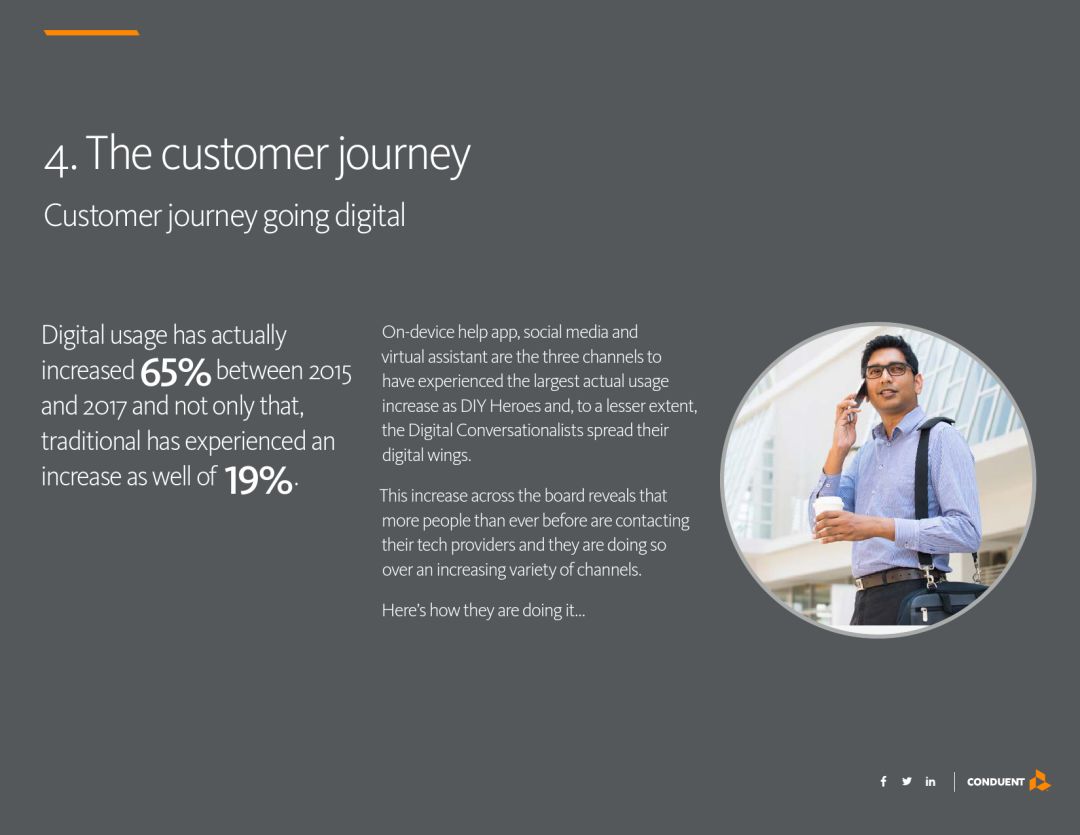 4. The customer journey

Customer journey going digital

Digital usage has actually increased 65% between 2015 and 2017 and not only that, traditional has experienced an increase as well of 19%.

On-device help app, social media and virtual assistant are the three channels to have experienced the largest actual usage increase as DIY Heroes and, to a lesser extent, the Digital Conversationalists spread their digital wings.

This increase across the board reveals that more people than ever before are contacting their tech providers and they are doing so over an increasing variety of channels.

Here's how they are doing it...

f in CONDUENT